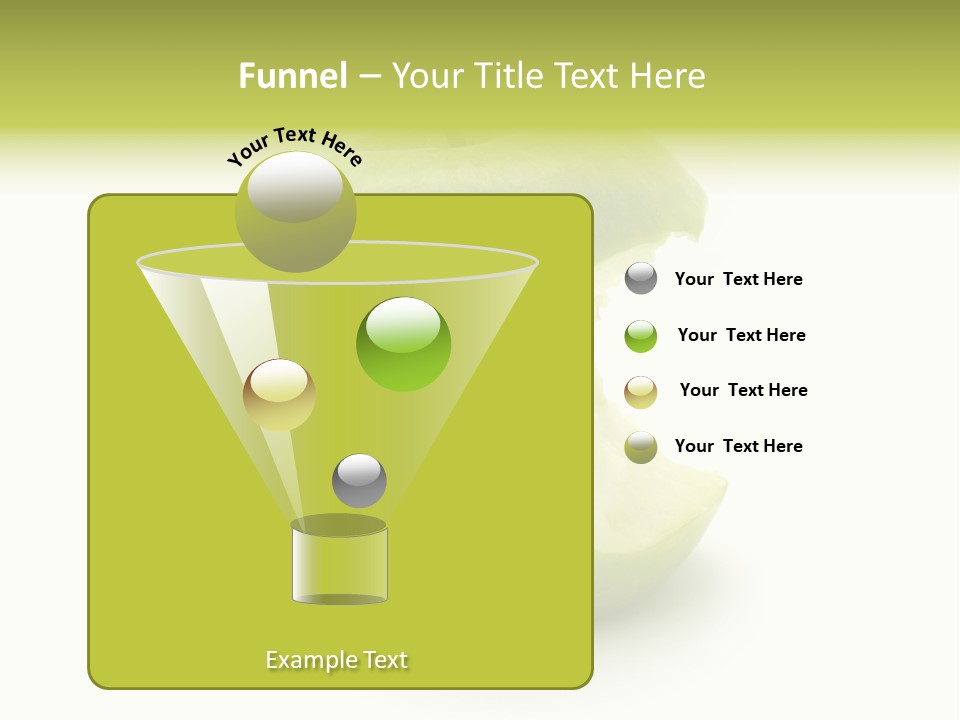 Funnel – Your Title Text Here

Your Text Here

Your Text Here

Your Text Here

Your Text Here

Your Text Here

Example Text